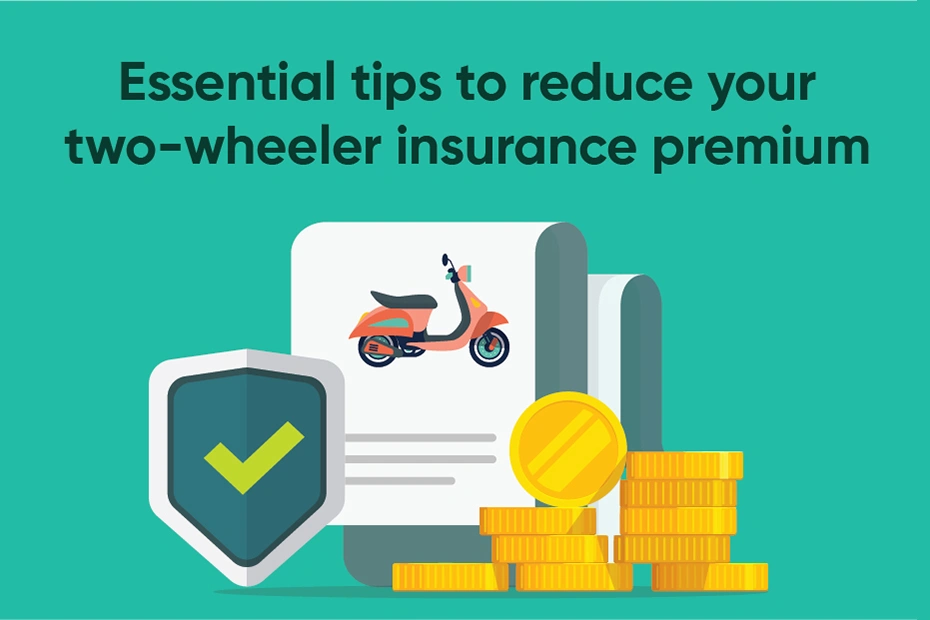 Essential tips to reduce your two-wheeler insurance premium